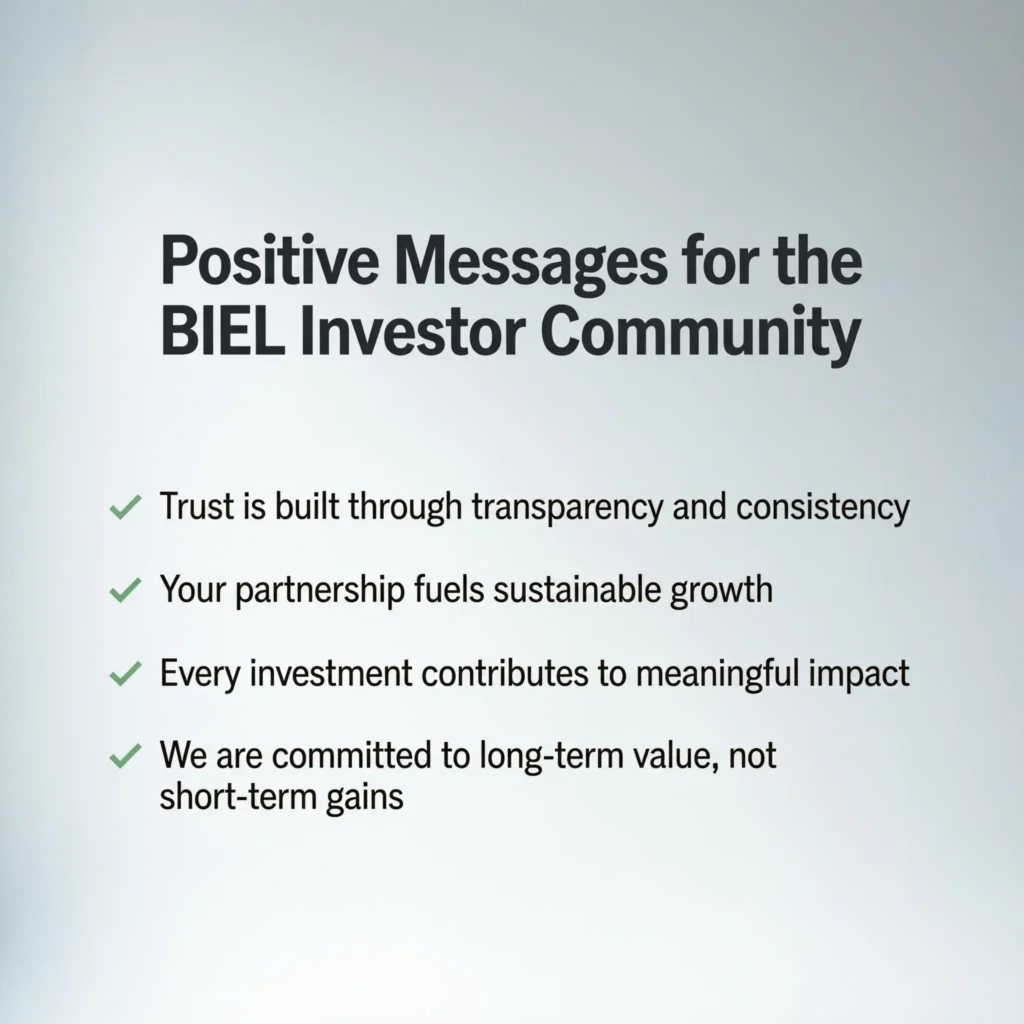 Positive Messages for the BIEL Investor Community

✓ Trust is built through transparency and consistency

✓ Your partnership fuels sustainable growth

✓ Every investment contributes to meaningful impact

✓ We are committed to long-term value, not short-term gains